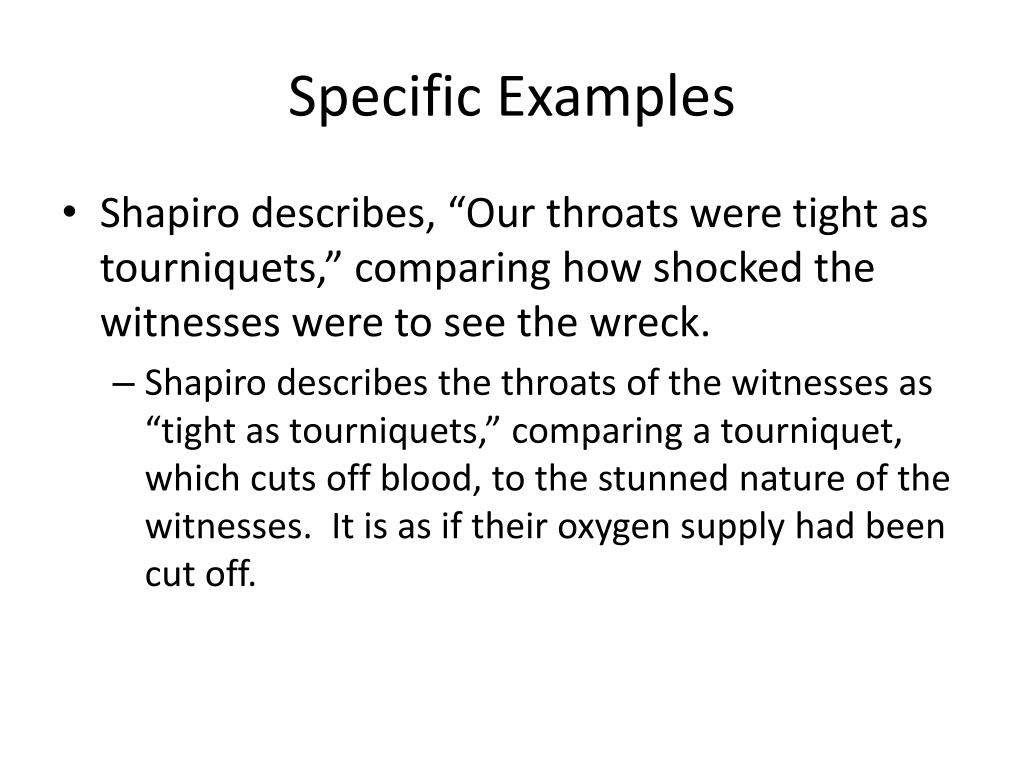 Specific Examples

• Shapiro describes, “Our throats were tight as tourniquets,” comparing how shocked the witnesses were to see the wreck.
– Shapiro describes the throats of the witnesses as “tight as tourniquets,” comparing a tourniquet, which cuts off blood, to the stunned nature of the witnesses. It is as if their oxygen supply had been cut off.